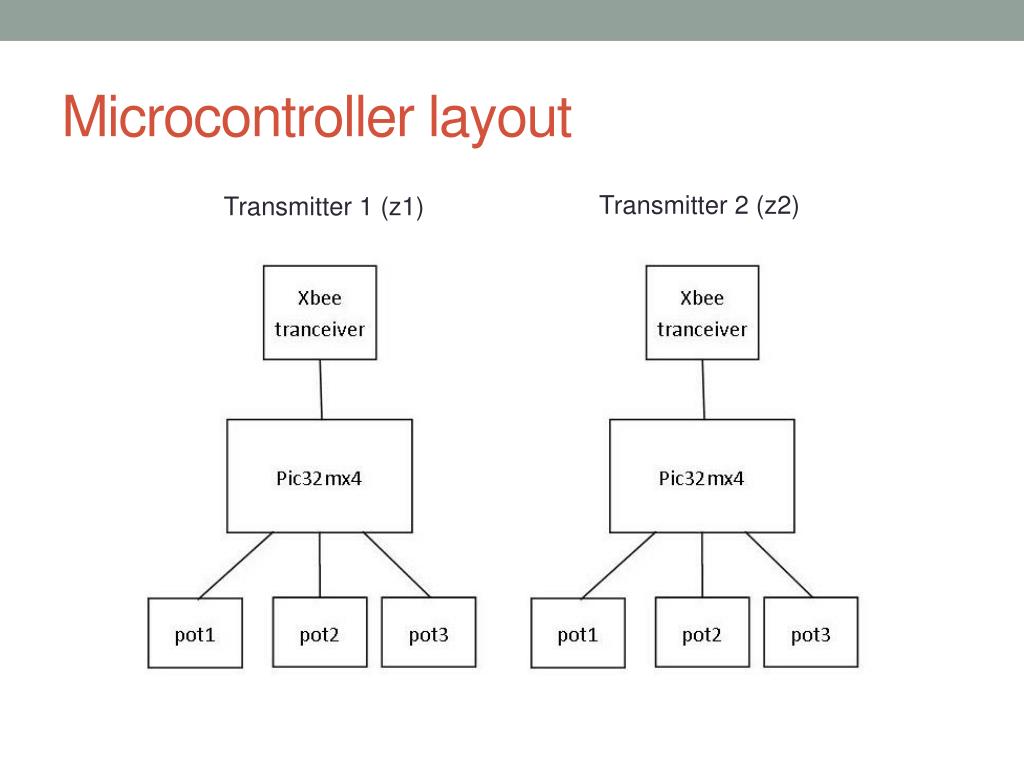 Microcontroller layout

Transmitter 1 (z1)

Xbee tranceiver

Pic32mx4

pot1

pot2

pot3

Transmitter 2 (z2)

Xbee tranceiver

Pic32mx4

pot1

pot2

pot3